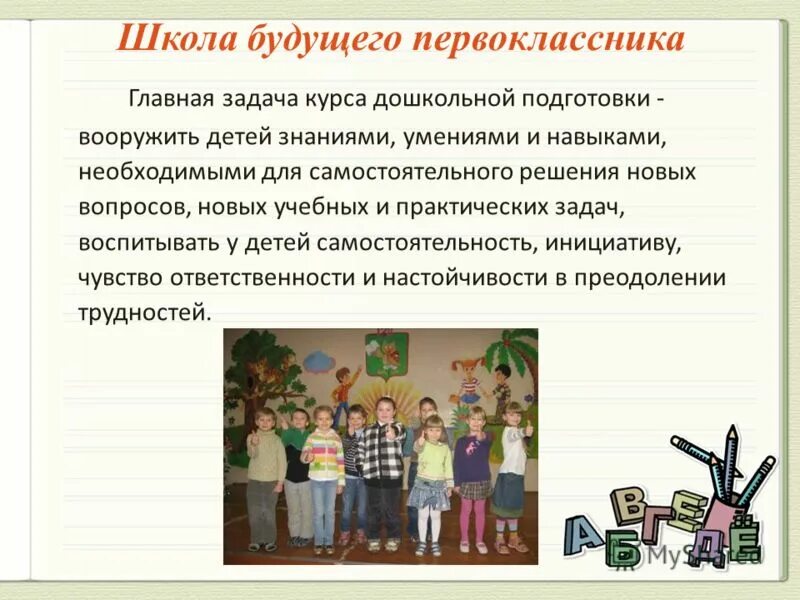 Школа будущего первоклассника

Главная задача курса дошкольной подготовки - вооружить детей знаниями, умениями и навыками, необходимыми для самостоятельного решения новых вопросов, новых учебных и практических задач, воспитывать у детей самостоятельность, инициативу, чувство ответственности и настойчивости в преодолении трудностей.

А Б В Г Д Е Ё

MyShared